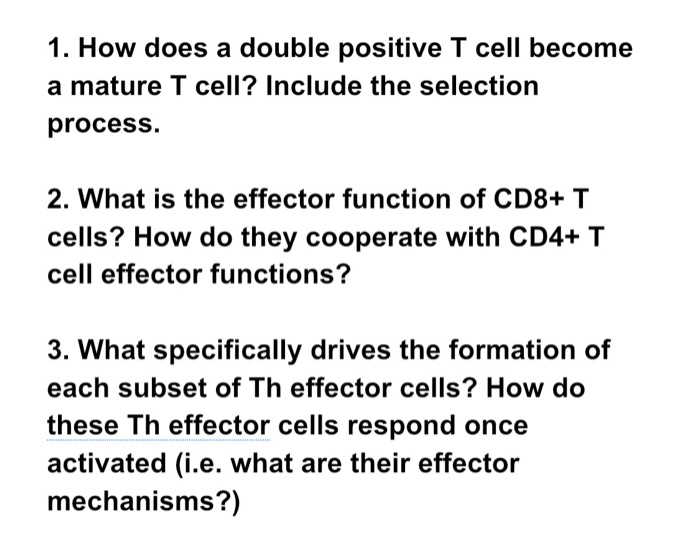 1. How does a double positive T cell become a mature T cell? Include the selection process.

2. What is the effector function of CD8+ T cells? How do they cooperate with CD4+ T cell effector functions?

3. What specifically drives the formation of each subset of Th effector cells? How do these Th effector cells respond once activated (i.e. what are their effector mechanisms?)